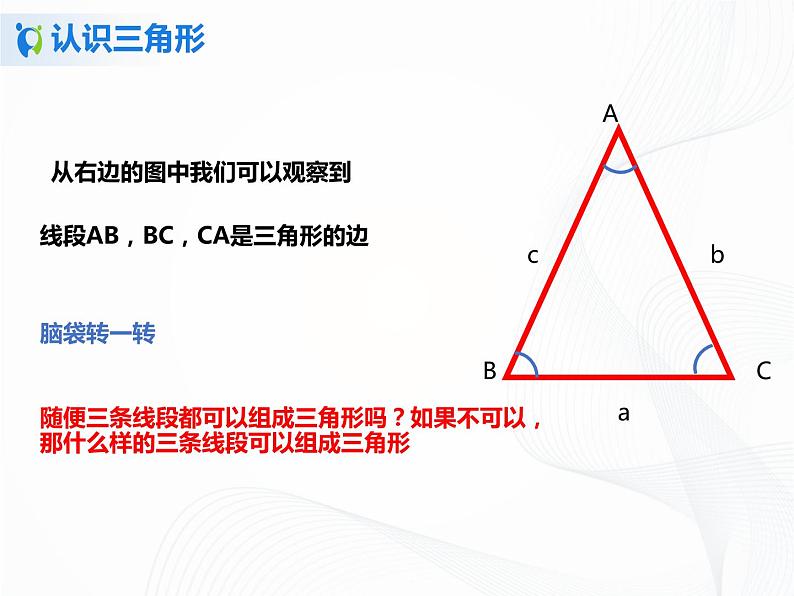 认识三角形

从右边的图中我们可以观察到

线段AB，BC，CA是三角形的边

脑袋转一转

随便三条线段都可以组成三角形吗？如果不可以，那什么样的三条线段可以组成三角形

A

c

b

B

C

a